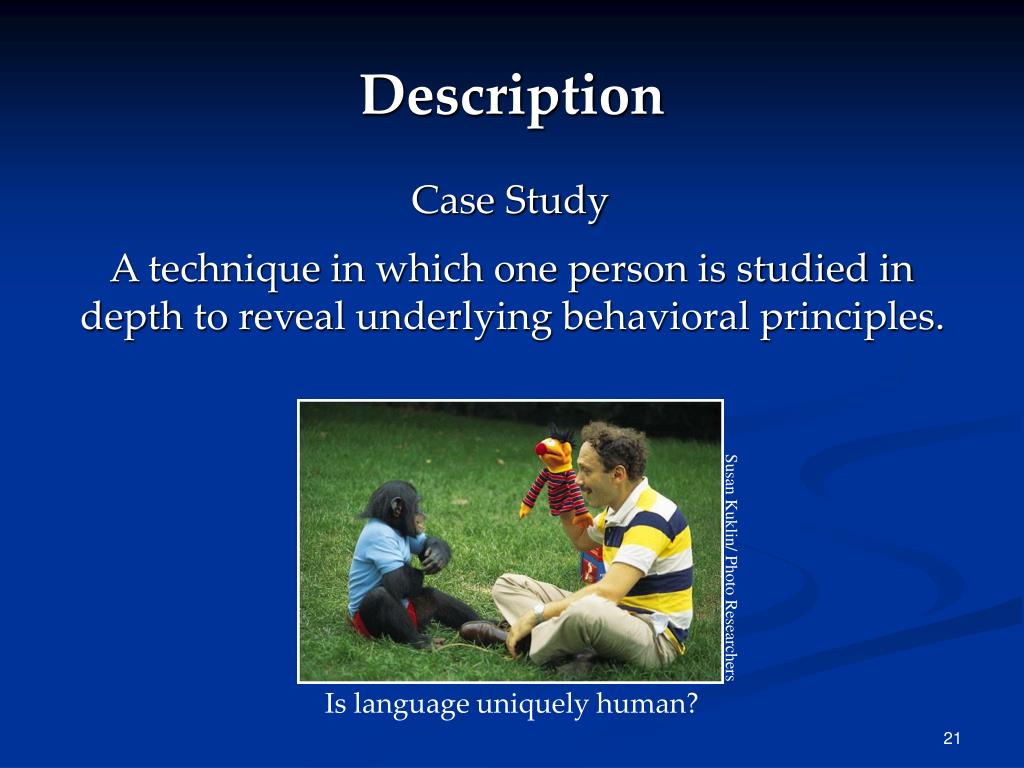 Description

Case Study

A technique in which one person is studied in depth to reveal underlying behavioral principles.

Susan Kuklin/ Photo Researchers

Is language uniquely human?

21